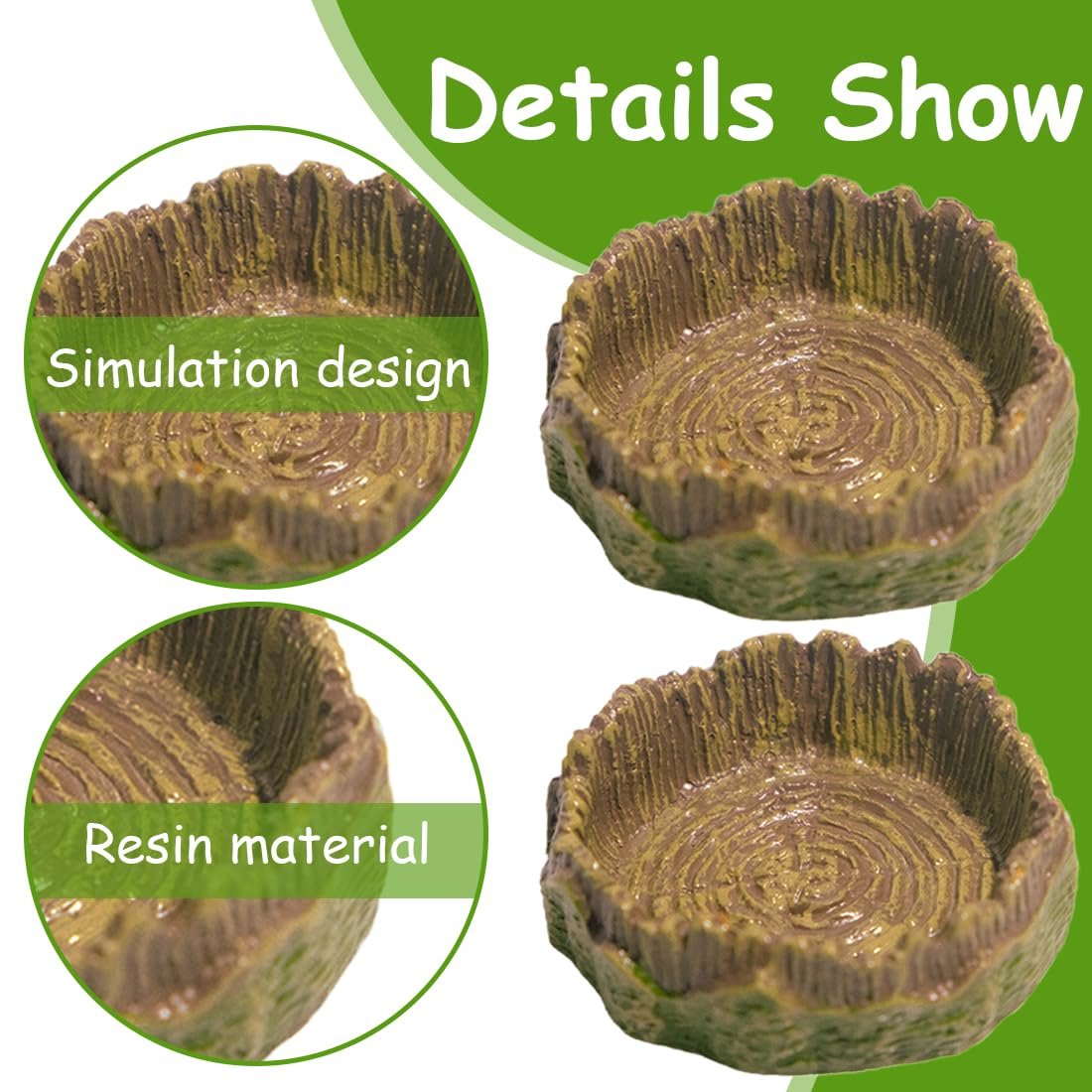 Details Show

Simulation design

Resin material